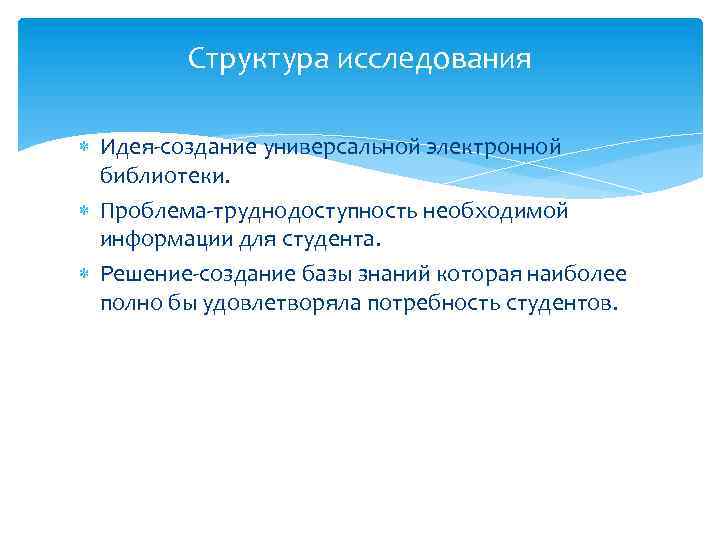 Структура исследования

Идея-создание универсальной электронной библиотеки.

Проблема-труднодоступность необходимой информации для студента.

Решение-создание базы знаний которая наиболее полно бы удовлетворяла потребность студентов.